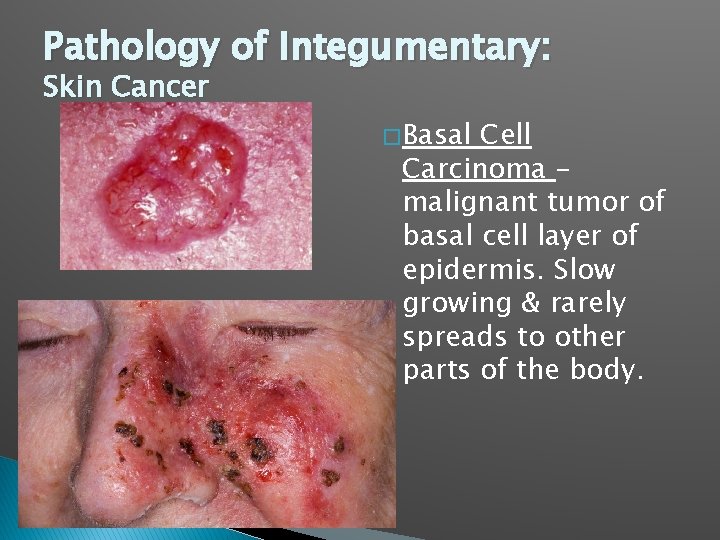 Pathology of Integumentary:
Skin Cancer

Basal Cell Carcinoma – malignant tumor of basal cell layer of epidermis. Slow growing & rarely spreads to other parts of the body.